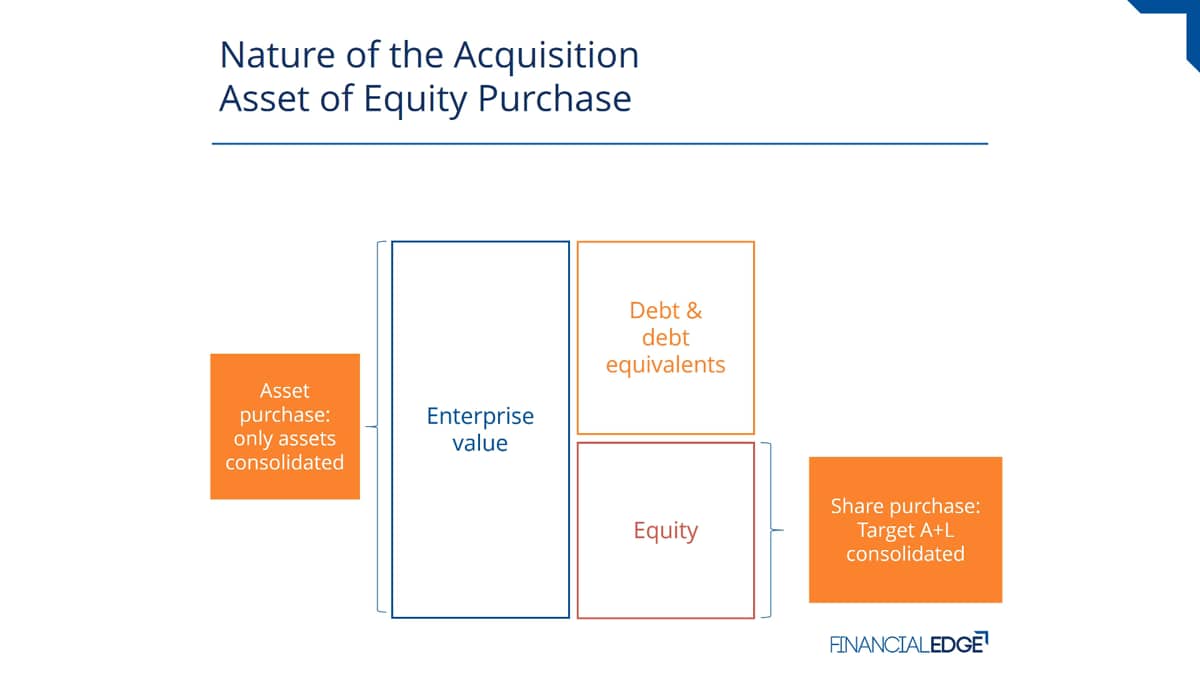 Nature of the Acquisition
Asset of Equity Purchase

Asset purchase: only assets consolidated

Enterprise value

Debt & debt equivalents

Equity

Share purchase: Target A+L consolidated

FINANCIALEDGE